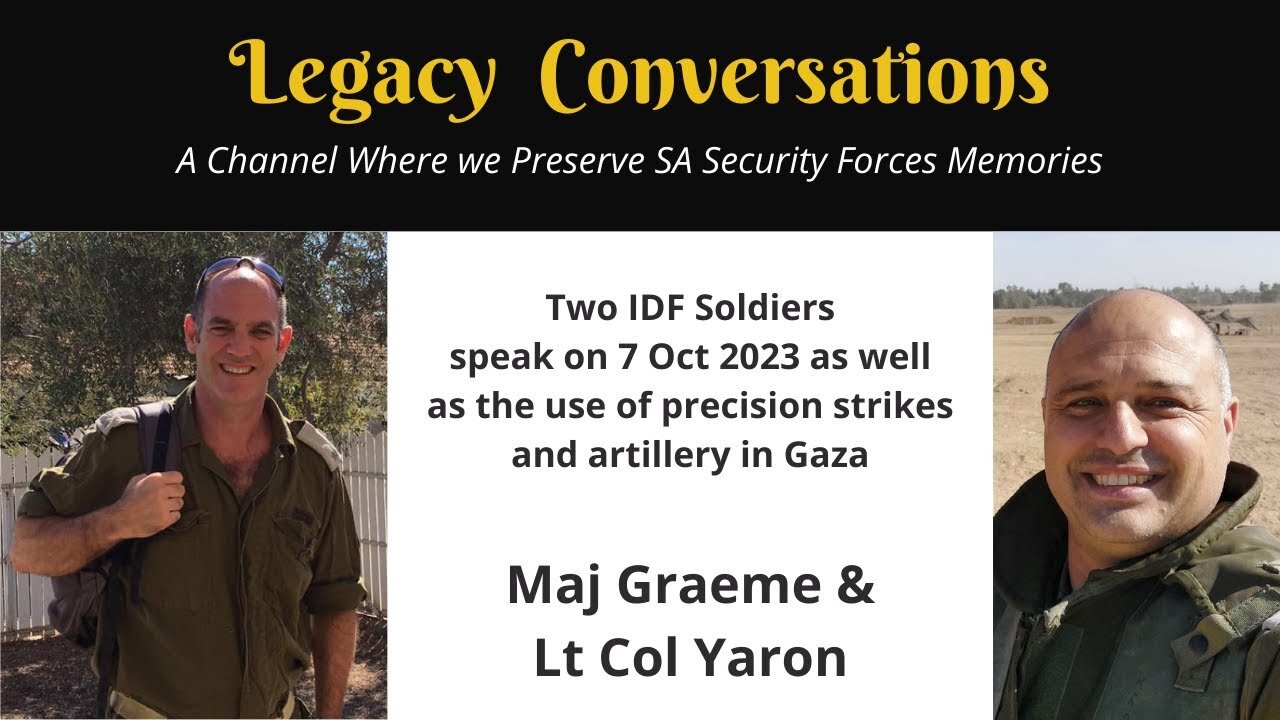 Legacy Conversations

A Channel Where we Preserve SA Security Forces Memories

Two IDF Soldiers speak on 7 Oct 2023 as well as the use of precision strikes and artillery in Gaza

Maj Graeme & Lt Col Yaron